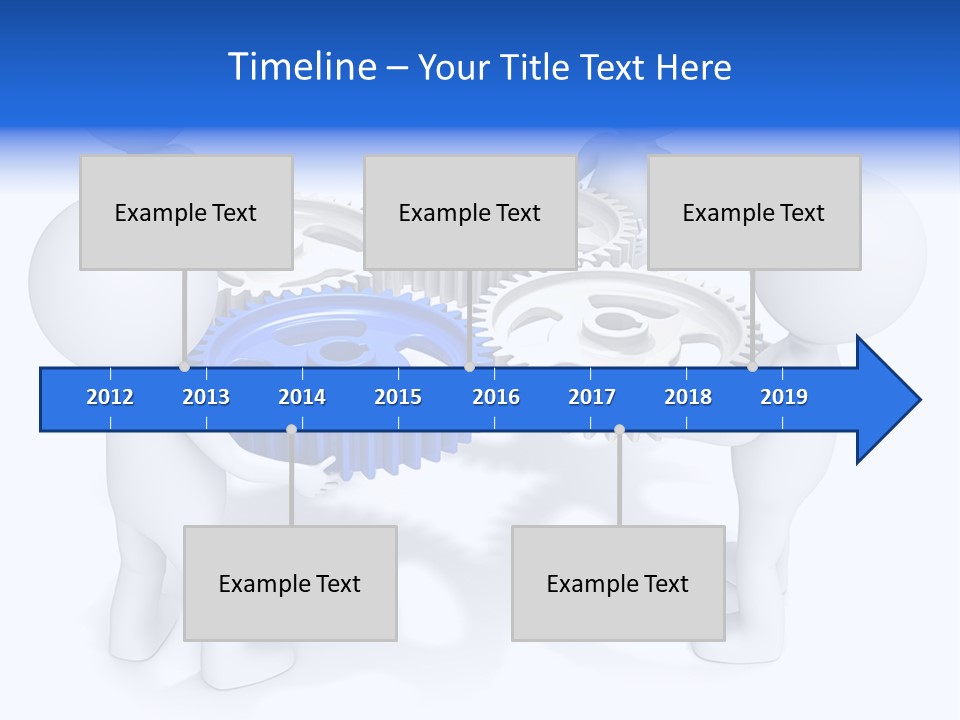 Timeline – Your Title Text Here

Example Text

Example Text

Example Text

2012
2013
2014
2015
2016
2017
2018
2019

Example Text

Example Text